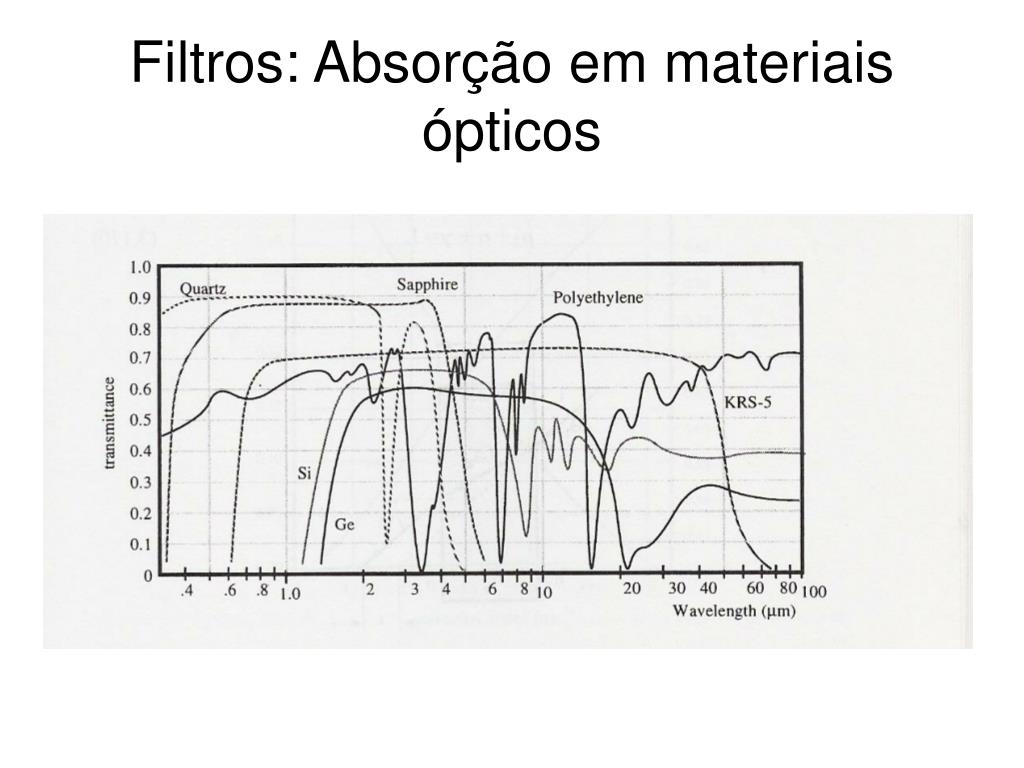 Filtros: Absorção em materiais ópticos

1.0
0.9
0.8
0.7
0.6
0.5
0.4
0.3
0.2
0.1
0

transmittance

Quartz
Sapphire
Polyethylene
KRS-5
Si
Ge

.4 .6 .8 1.0 2 3 4 6 8 10 20 30 40 60 80 100

Wavelength (μm)